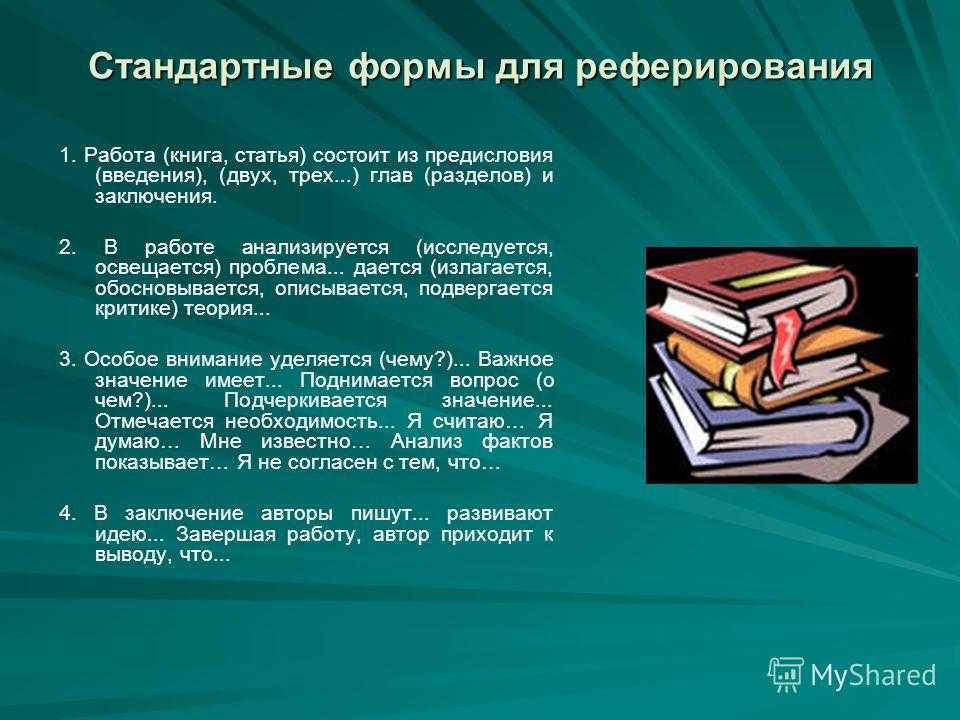 Стандартные формы для реферирования

1. Работа (книга, статья) состоит из предисловия (введения), (двух, трех...) глав (разделов) и заключения.

2. В работе анализируется (исследуется, освещается) проблема... дается (излагается, обосновывается, описывается, подвергается критике) теория...

3. Особое внимание уделяется (чему?)... Важное значение имеет... Поднимается вопрос (о чем?)... Подчеркивается значение... Отмечается необходимость... Я считаю… Я думаю… Мне известно… Анализ фактов показывает… Я не согласен с тем, что…

4. В заключение авторы пишут... развивают идею... Завершая работу, автор приходит к выводу, что...

MyShared